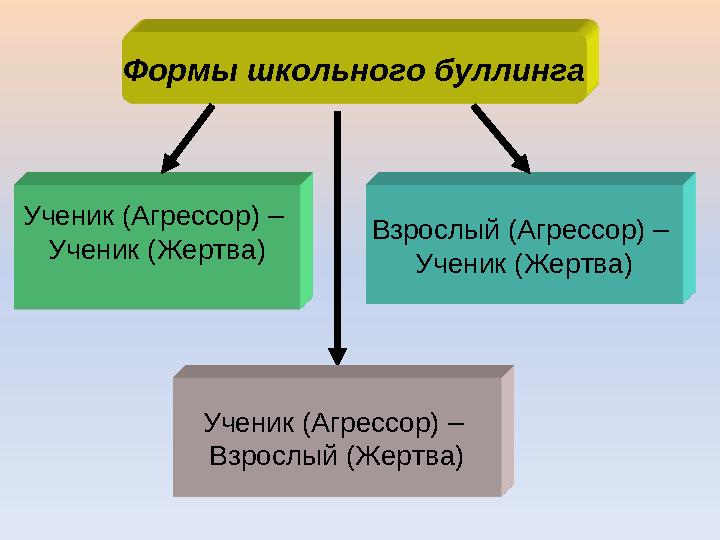 Формы школьного буллинга

Ученик (Агрессор) – Ученик (Жертва)

Взрослый (Агрессор) – Ученик (Жертва)

Ученик (Агрессор) – Взрослый (Жертва)